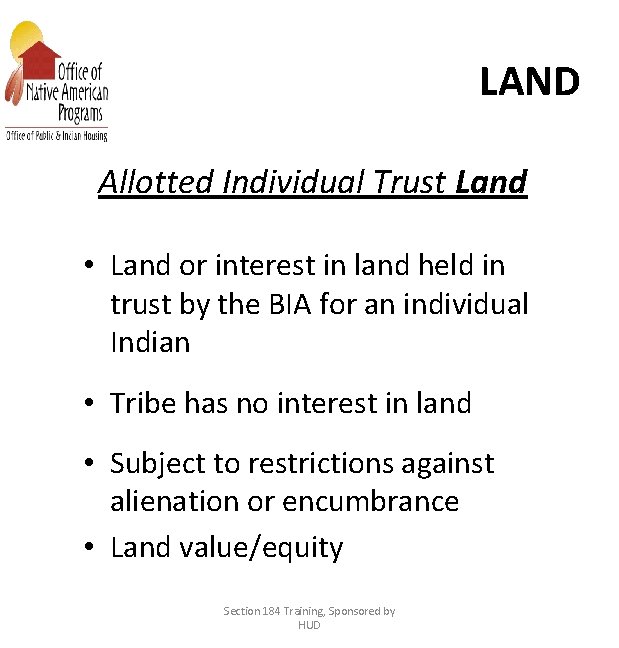 Office of Native American Programs
Office of Public & Indian Housing

LAND

Allotted Individual Trust Land

• Land or interest in land held in trust by the BIA for an individual Indian

• Tribe has no interest in land

• Subject to restrictions against alienation or encumbrance

• Land value/equity

Section 184 Training, Sponsored by HUD